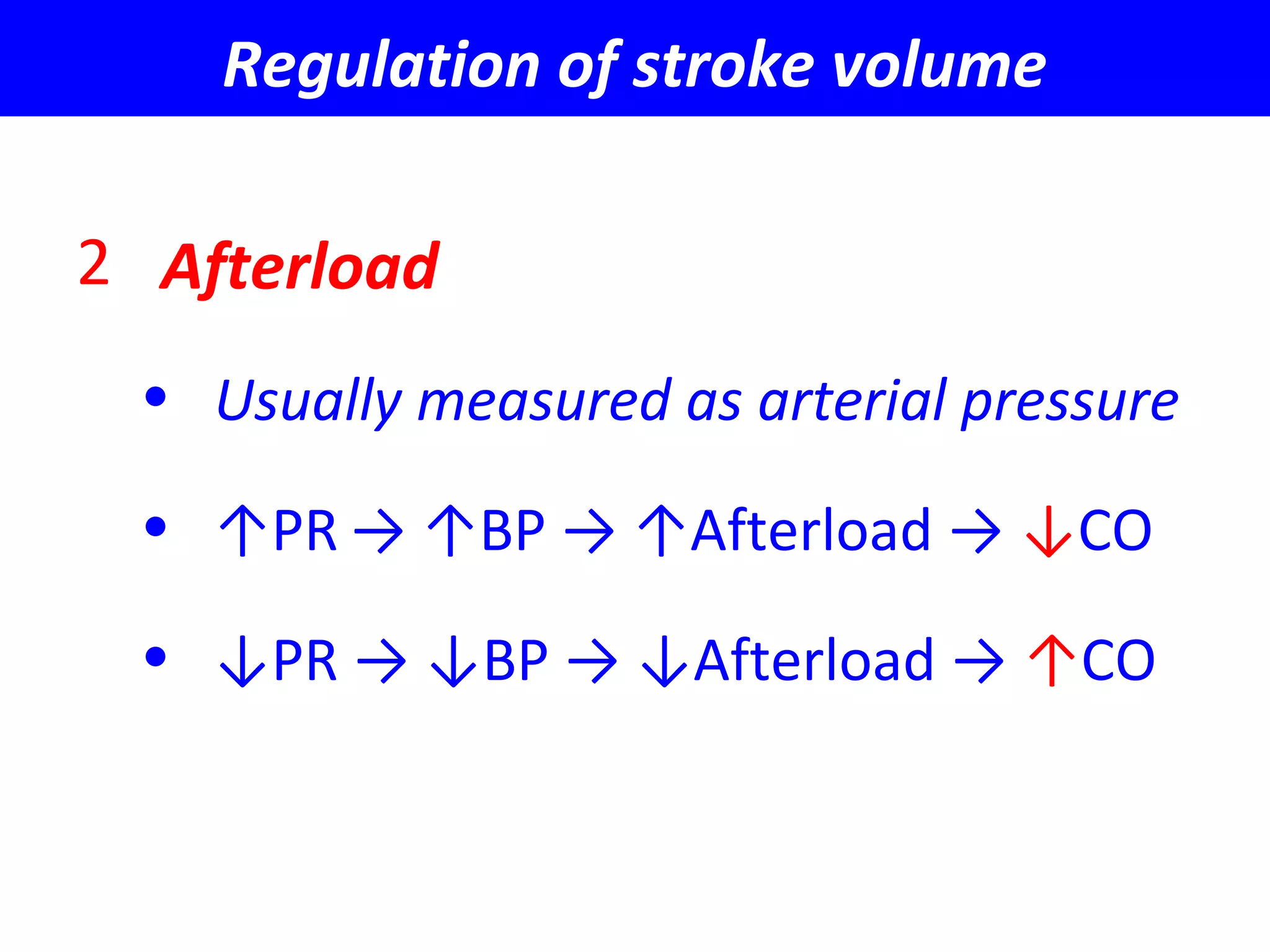 Regulation of stroke volume

2 Afterload

• Usually measured as arterial pressure

• ↑PR → ↑BP → ↑Afterload → ↓CO

• ↓PR → ↓BP → ↓Afterload → ↑CO